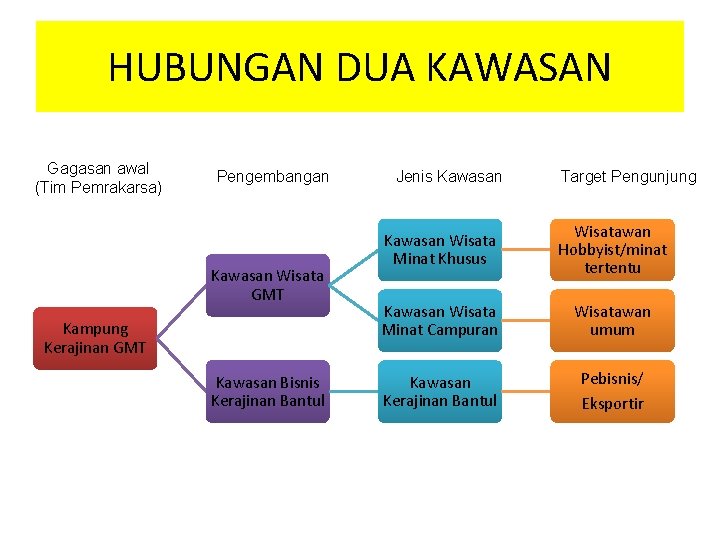 HUBUNGAN DUA KAWASAN

Gagasan awal (Tim Pemrakarsa)

Pengembangan

Jenis Kawasan

Target Pengunjung

Kampung Kerajinan GMT

Kawasan Wisata GMT

Kawasan Bisnis Kerajinan Bantul

Kawasan Wisata Minat Khusus

Kawasan Wisata Minat Campuran

Kawasan Kerajinan Bantul

Wisatawan Hobbyist/minat tertentu

Wisatawan umum

Pebisnis/ Eksportir